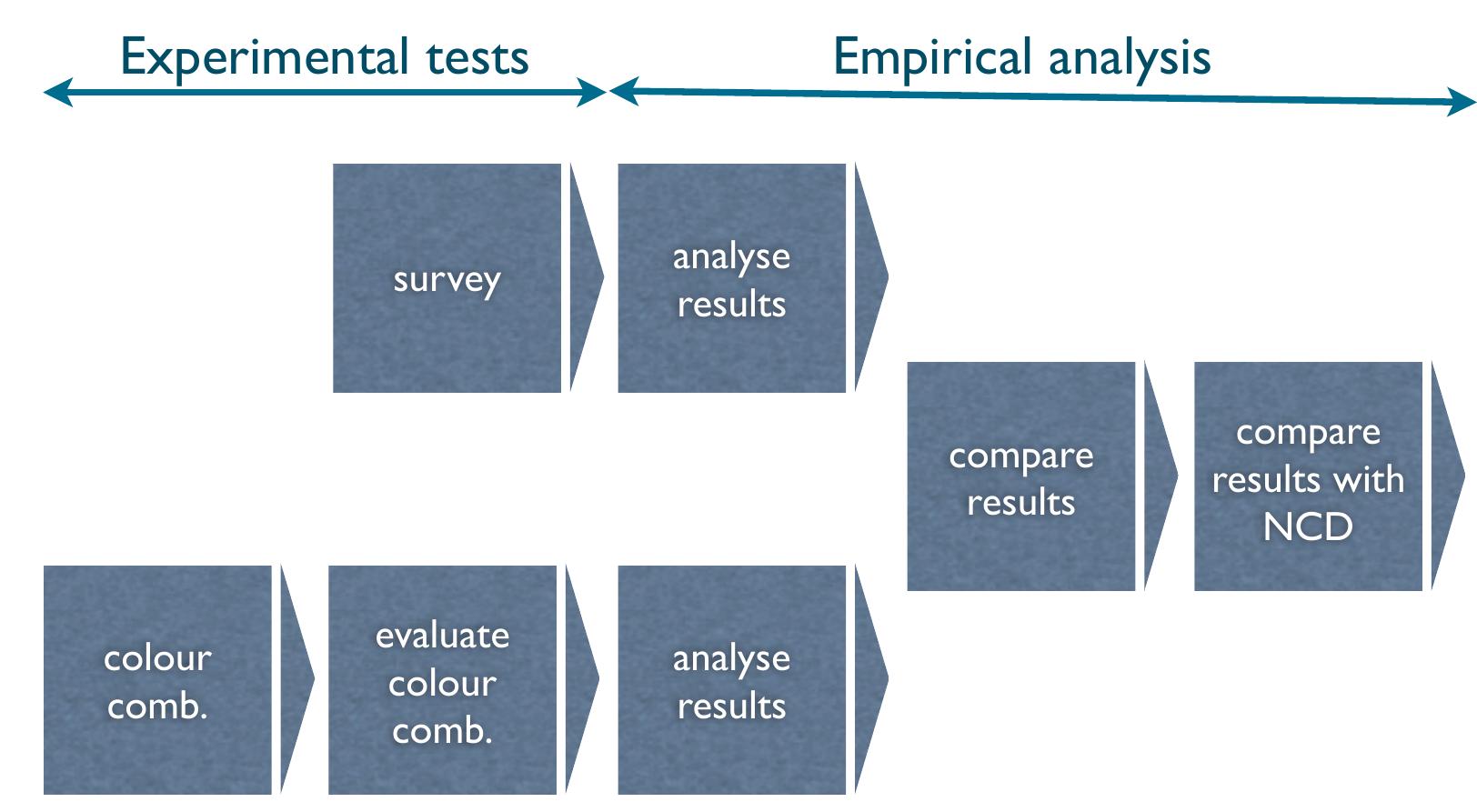 Experimental tests

Empirical analysis

survey

analyse results

compare results

compare results with NCD

colour comb.

evaluate colour comb.

analyse results